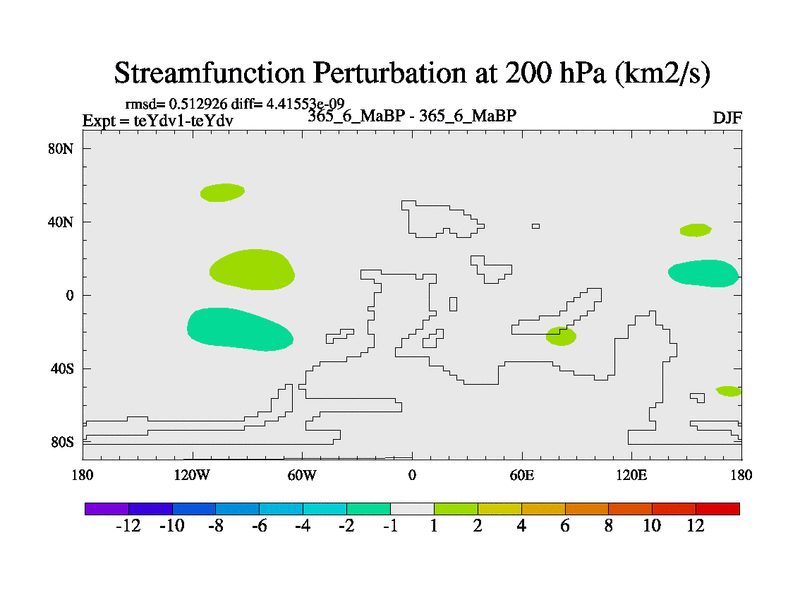 Streamfunction Perturbation at 200 hPa (km2/s)

rmsd= 0.512926 diff= 4.41553e-09
Expt = teYdv1-teYdv
365_6_MaBP - 365_6_MaBP
DJF

80N
40N
0
40S
80S

180
120W
60W
0
60E
120E
180

-12 -10 -8 -6 -4 -2 -1 1 2 4 6 8 10 12